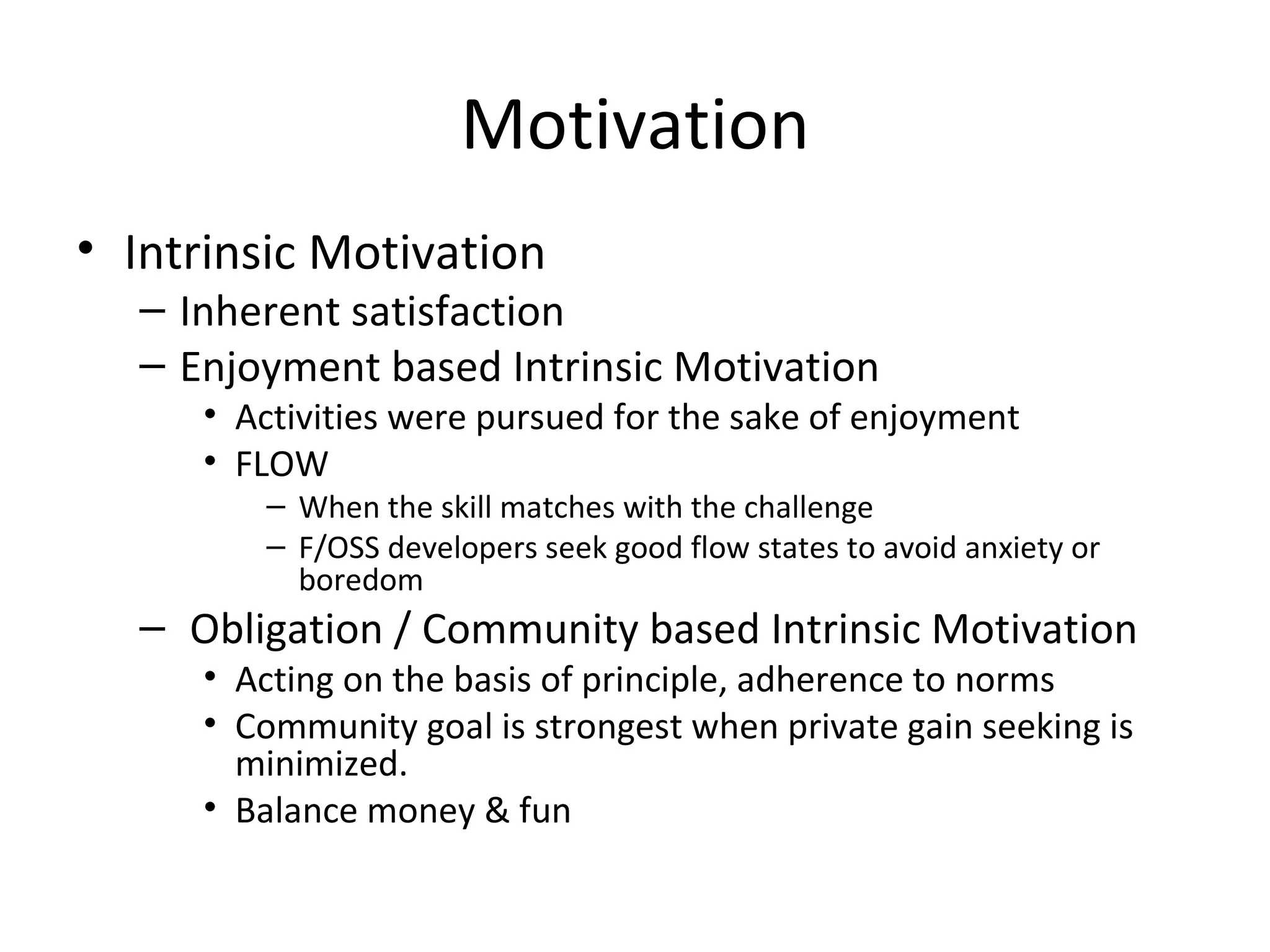 Motivation

• Intrinsic Motivation
– Inherent satisfaction
– Enjoyment based Intrinsic Motivation
• Activities were pursued for the sake of enjoyment
• FLOW
– When the skill matches with the challenge
– F/OSS developers seek good flow states to avoid anxiety or boredom
– Obligation / Community based Intrinsic Motivation
• Acting on the basis of principle, adherence to norms
• Community goal is strongest when private gain seeking is minimized.
• Balance money & fun